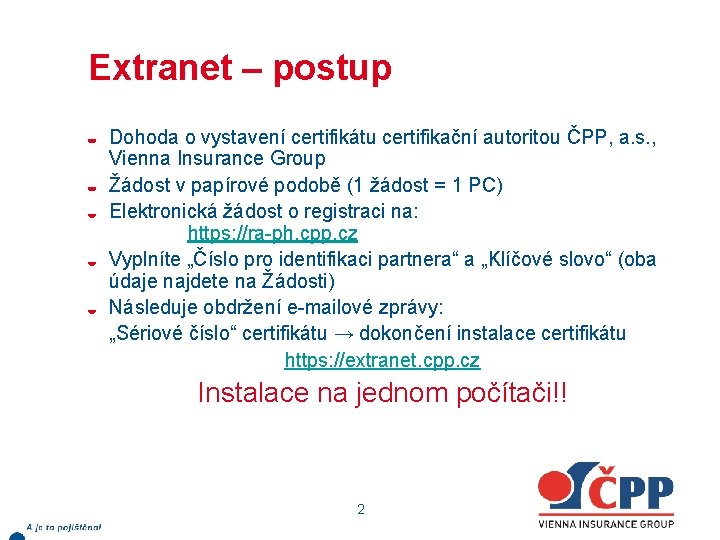 Extranet – postup

Dohoda o vystavení certifikátu certifikační autoritou ČPP, a.s., Vienna Insurance Group

Žádost v papírové podobě (1 žádost = 1 PC)

Elektronická žádost o registraci na:
https://ra-ph.cpp.cz

Vyplníte „Číslo pro identifikaci partnera“ a „Klíčové slovo“ (oba údaje najdete na Žádosti)

Následuje obdržení e-mailové zprávy:
„Sériové číslo“ certifikátu → dokončení instalace certifikátu
https://extranet.cpp.cz

Instalace na jednom počítači!!

2

A je to pojištěno!

ČPP
VIENNA INSURANCE GROUP